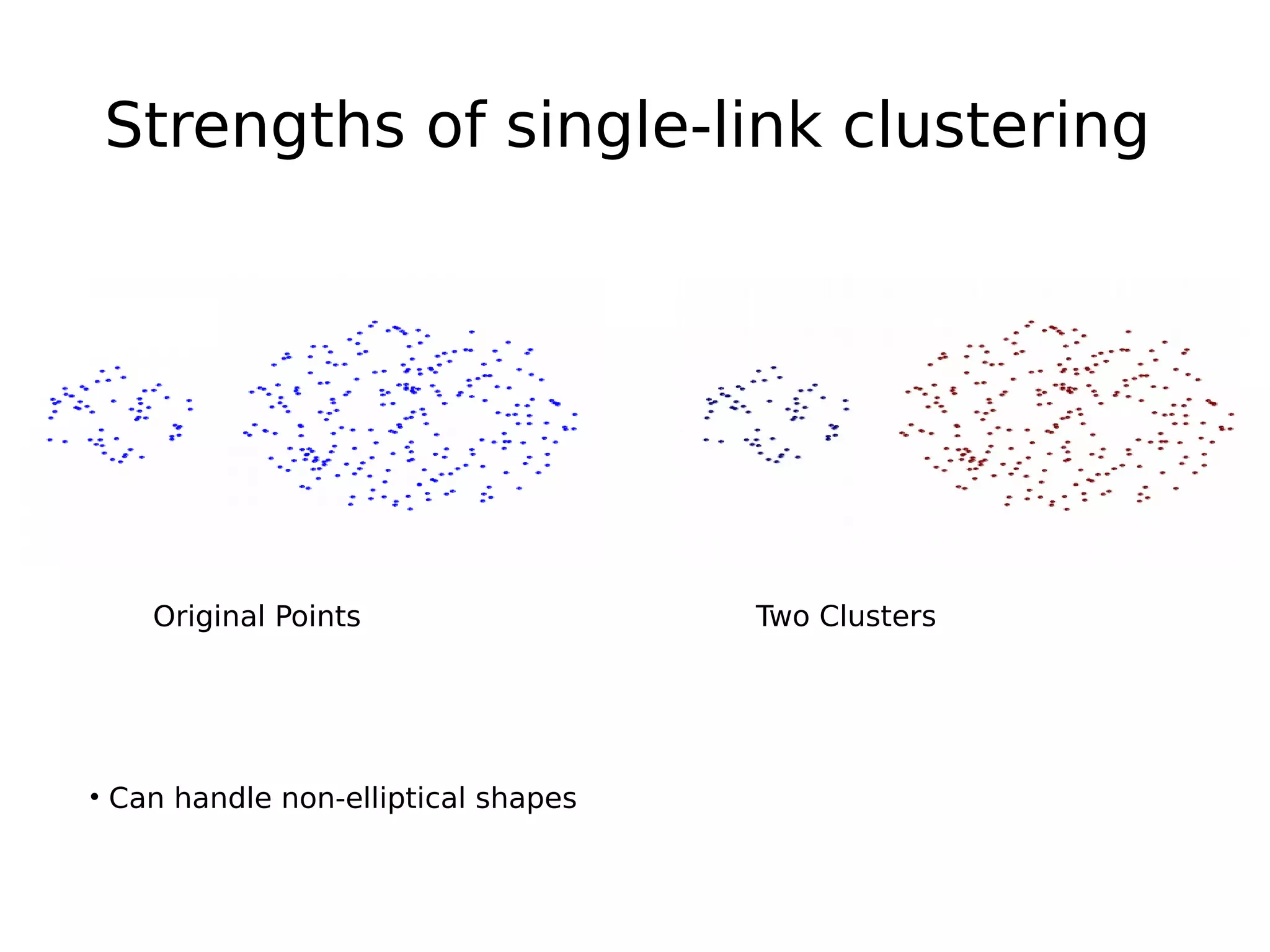 Strengths of single-link clustering

Original Points

Two Clusters

• Can handle non-elliptical shapes